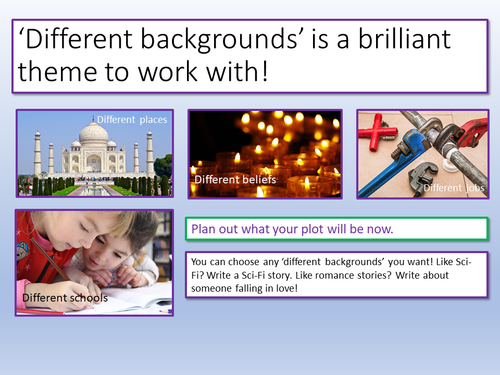 ‘Different backgrounds’ is a brilliant theme to work with!

Different places

Different beliefs

Different jobs

Different schools

Plan out what your plot will be now.

You can choose any ‘different backgrounds’ you want! Like Sci-Fi? Write a Sci-Fi story. Like romance stories? Write about someone falling in love!